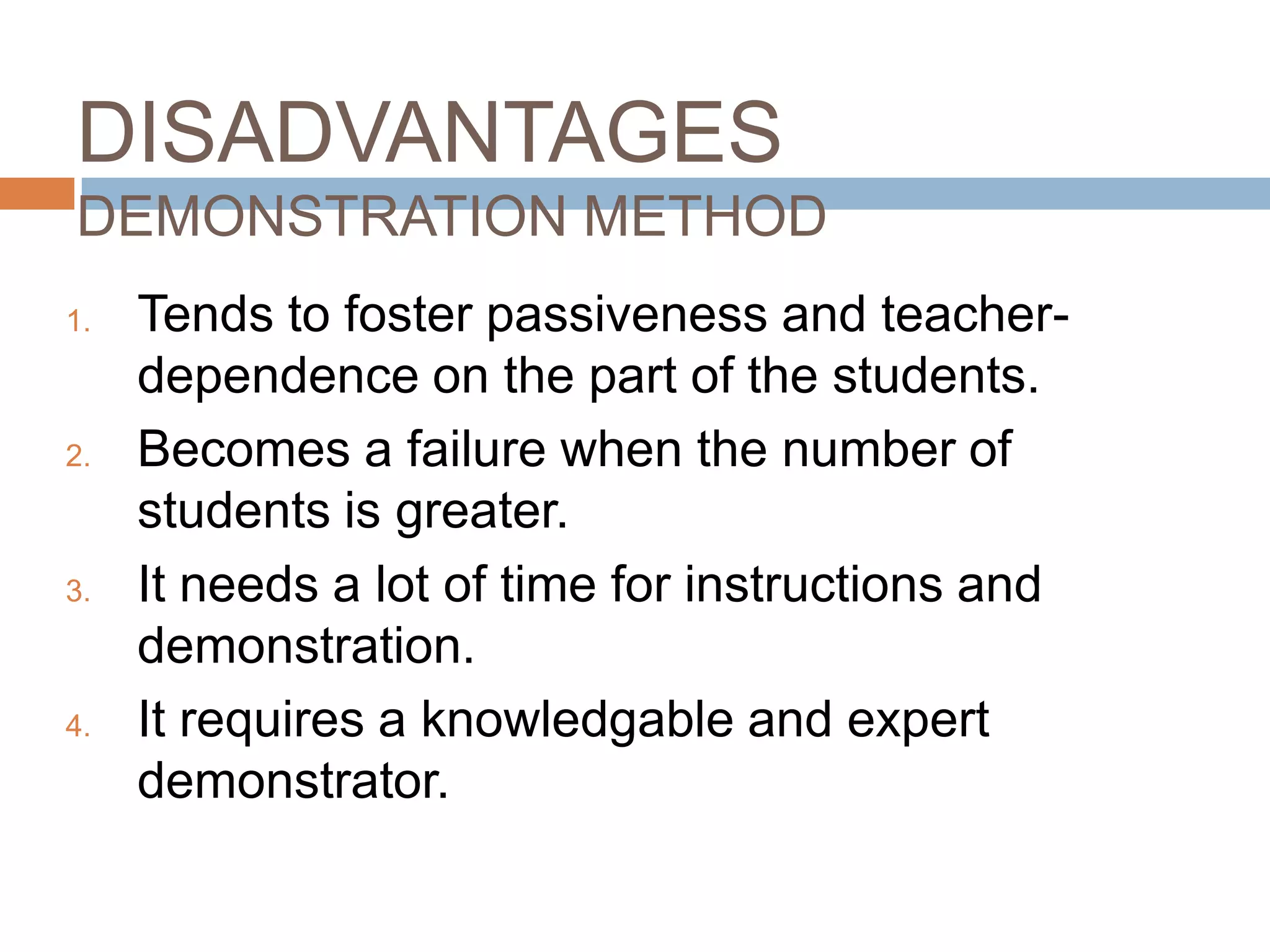 DISADVANTAGES
DEMONSTRATION METHOD

1. Tends to foster passiveness and teacher-dependence on the part of the students.
2. Becomes a failure when the number of students is greater.
3. It needs a lot of time for instructions and demonstration.
4. It requires a knowledgable and expert demonstrator.